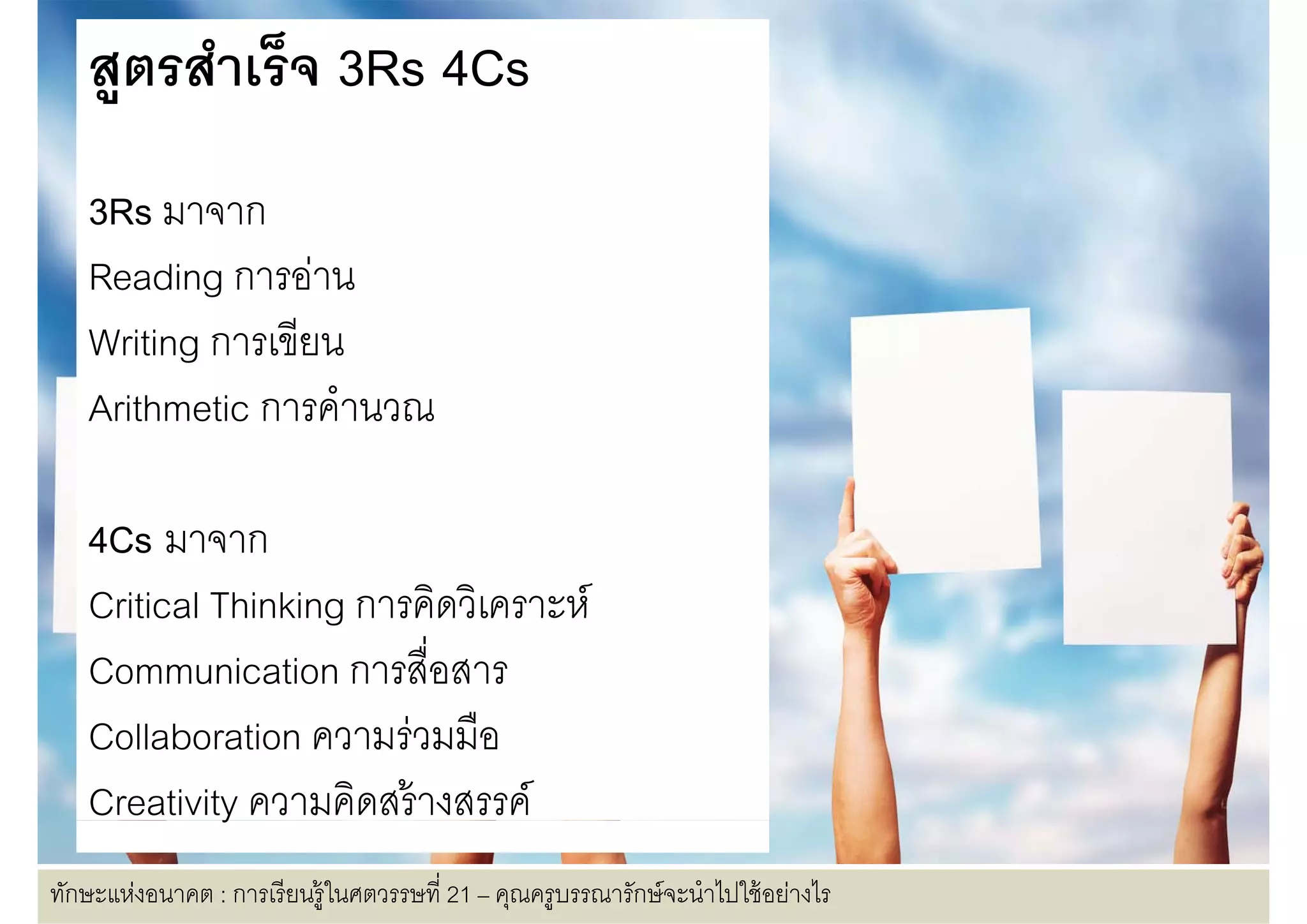 สูตรสำเร็จ 3Rs 4Cs

3Rs มาจาก

Reading การอ่าน

Writing การเขียน

Arithmetic การคำนวณ

4Cs มาจาก

Critical Thinking การคิดวิเคราะห์

Communication การสื่อสาร

Collaboration ความร่วมมือ

Creativity ความคิดสร้างสรรค์

ทักษะแห่งอนาคต : การเรียนรู้ในศตวรรษที่ 21 – คุณครูบรรณารักษ์จะนำไปใช้อย่างไร